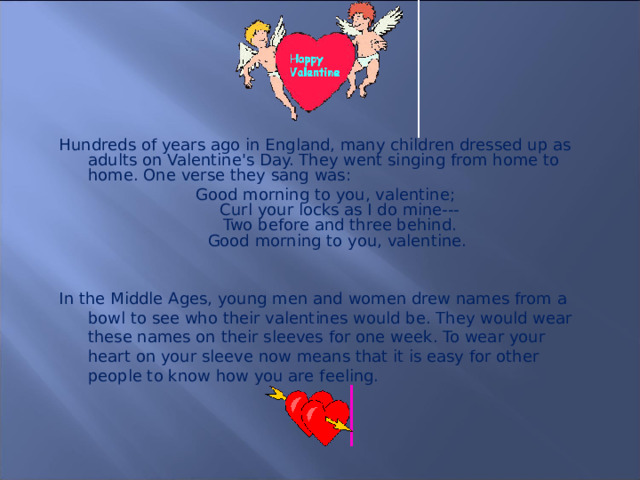 Happy Valentine

Hundreds of years ago in England, many children dressed up as adults on Valentine's Day. They went singing from home to home. One verse they sang was:

Good morning to you, valentine;
Curl your locks as I do mine---
Two before and three behind.
Good morning to you, valentine.

In the Middle Ages, young men and women drew names from a bowl to see who their valentines would be. They would wear these names on their sleeves for one week. To wear your heart on your sleeve now means that it is easy for other people to know how you are feeling.